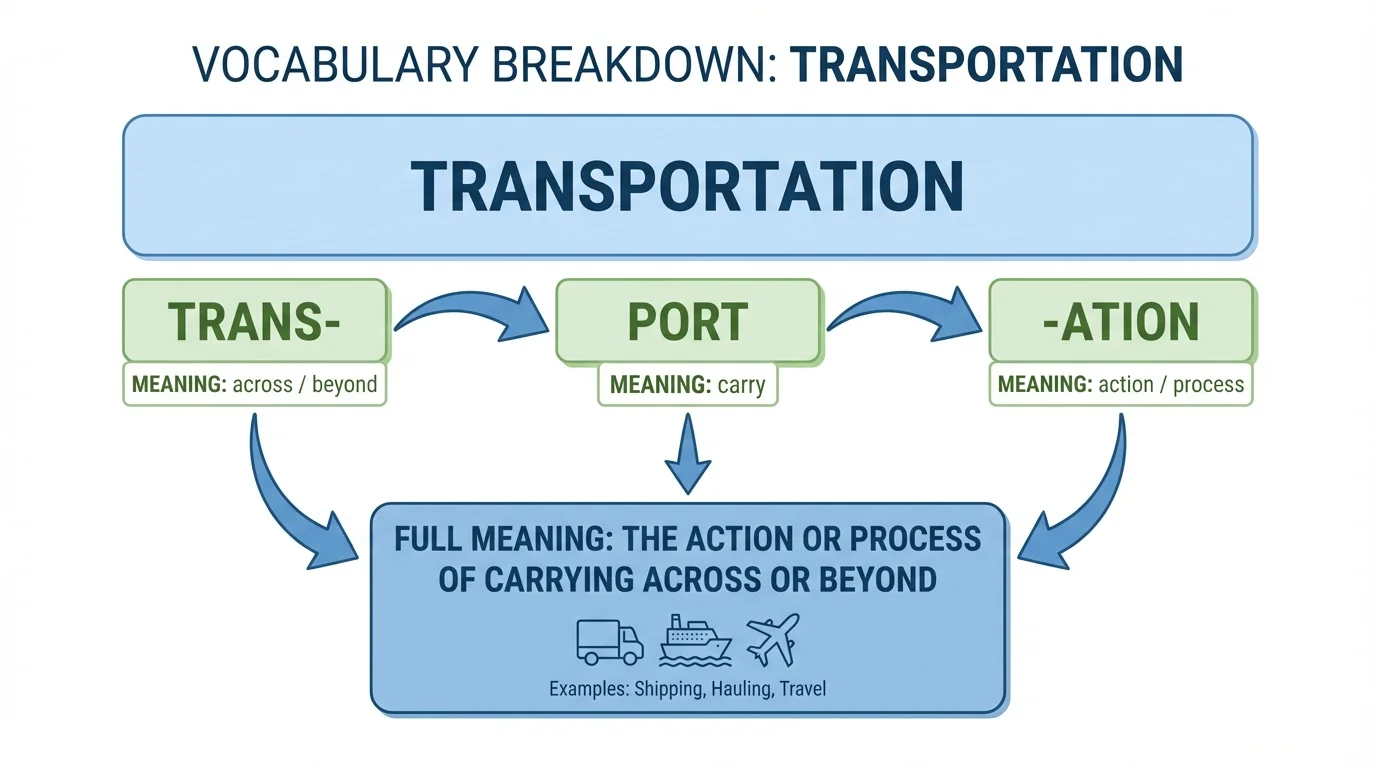 VOCABULARY BREAKDOWN: TRANSPORTATION

TRANSPORTATION

TRANS-
MEANING: across / beyond

PORT
MEANING: carry

-ATION
MEANING: action / process

FULL MEANING: THE ACTION OR PROCESS OF CARRYING ACROSS OR BEYOND

Examples: Shipping, Hauling, Travel